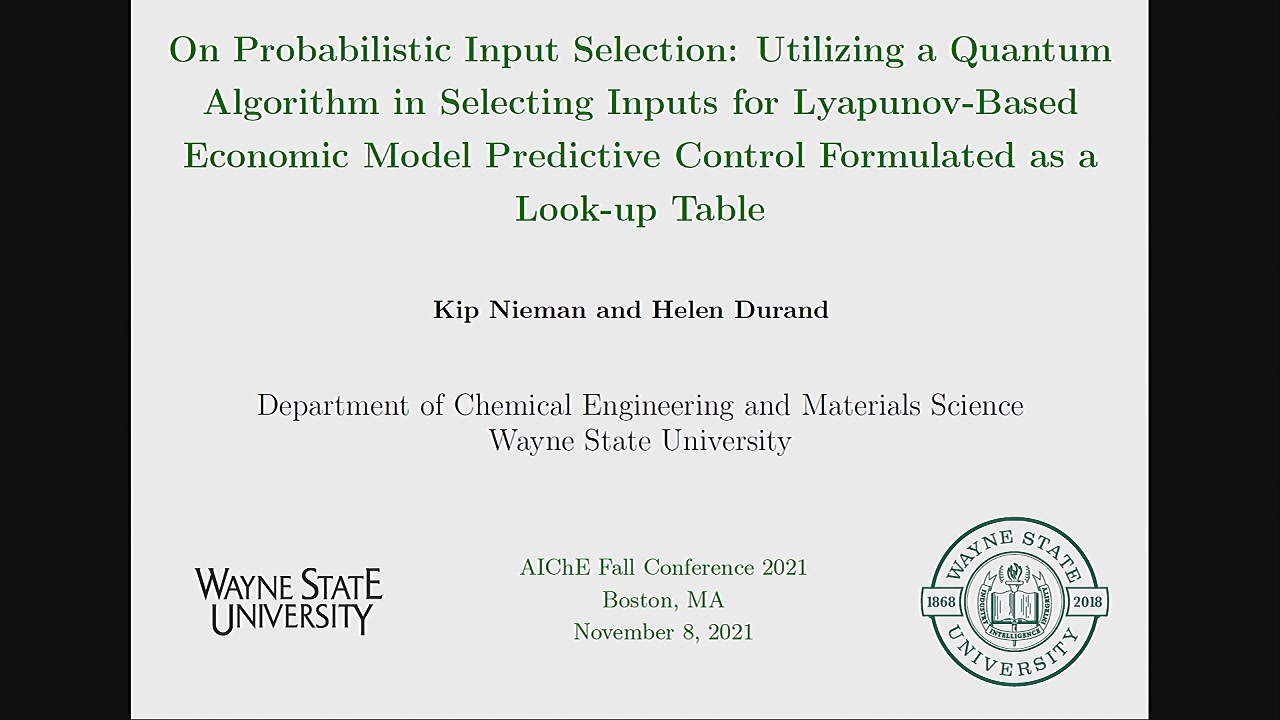 On Probabilistic Input Selection: Utilizing a Quantum Algorithm in Selecting Inputs for Lyapunov-Based Economic Model Predictive Control Formulated as a Look-up Table

Kip Nieman and Helen Durand

Department of Chemical Engineering and Materials Science
Wayne State University

WAYNE STATE UNIVERSITY

AIChE Fall Conference 2021
Boston, MA
November 8, 2021

WAYNE STATE UNIVERSITY
1868 2018
INDUSTRY INTELLIGENCE INTEGRITY